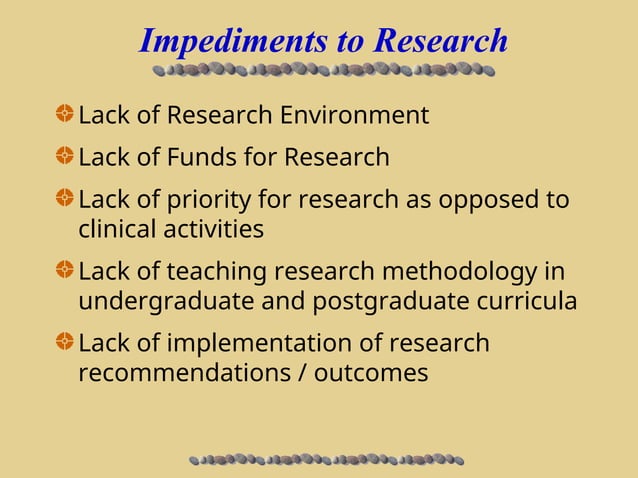 Impediments to Research

Lack of Research Environment

Lack of Funds for Research

Lack of priority for research as opposed to clinical activities

Lack of teaching research methodology in undergraduate and postgraduate curricula

Lack of implementation of research recommendations / outcomes